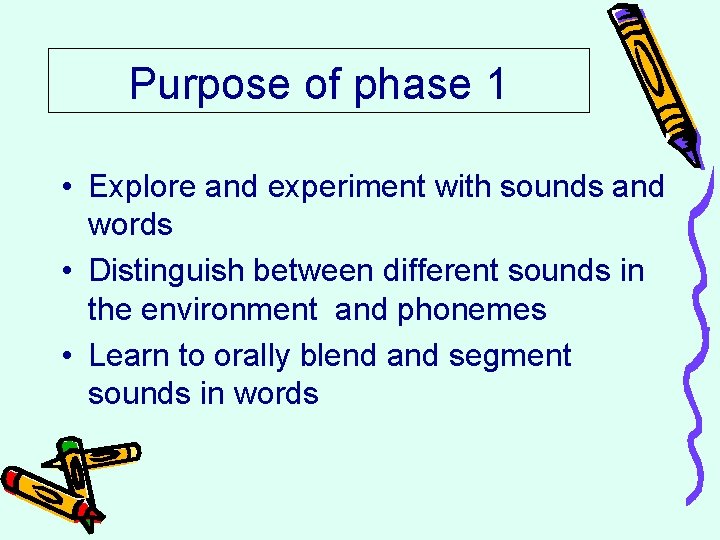 Purpose of phase 1

• Explore and experiment with sounds and words
• Distinguish between different sounds in the environment and phonemes
• Learn to orally blend and segment sounds in words